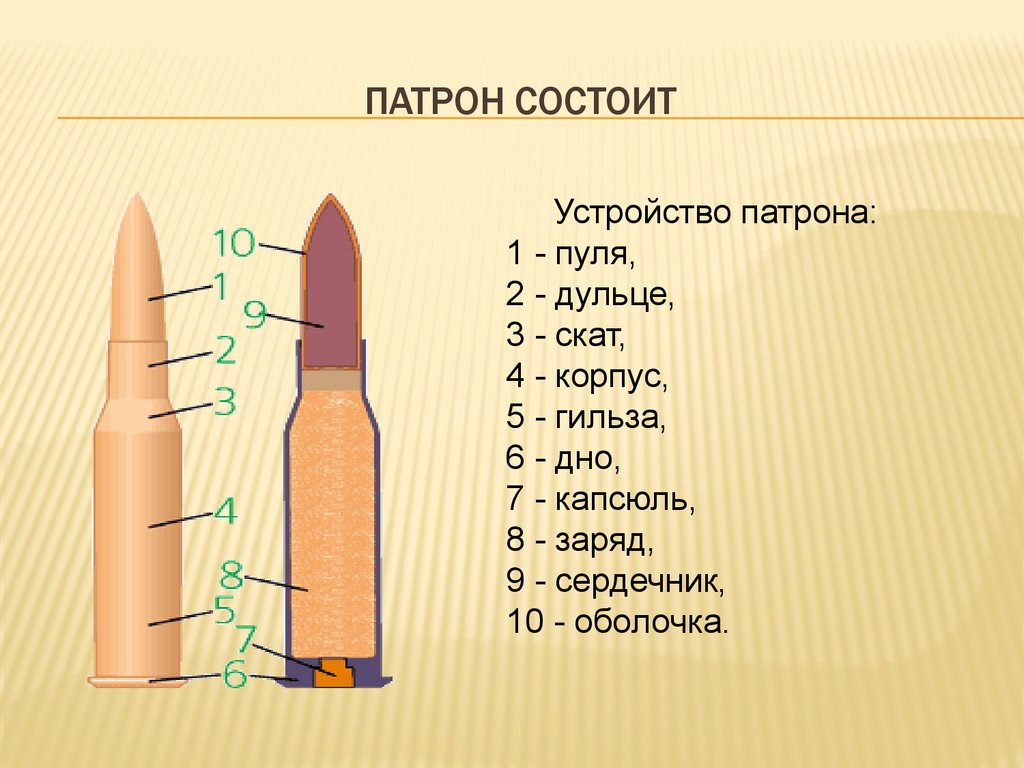 ПАТРОН СОСТОИТ

10
1
9
2
3
4
8
5
7
6

Устройство патрона:
1 - пуля,
2 - дульце,
3 - скат,
4 - корпус,
5 - гильза,
6 - дно,
7 - капсюль,
8 - заряд,
9 - сердечник,
10 - оболочка.